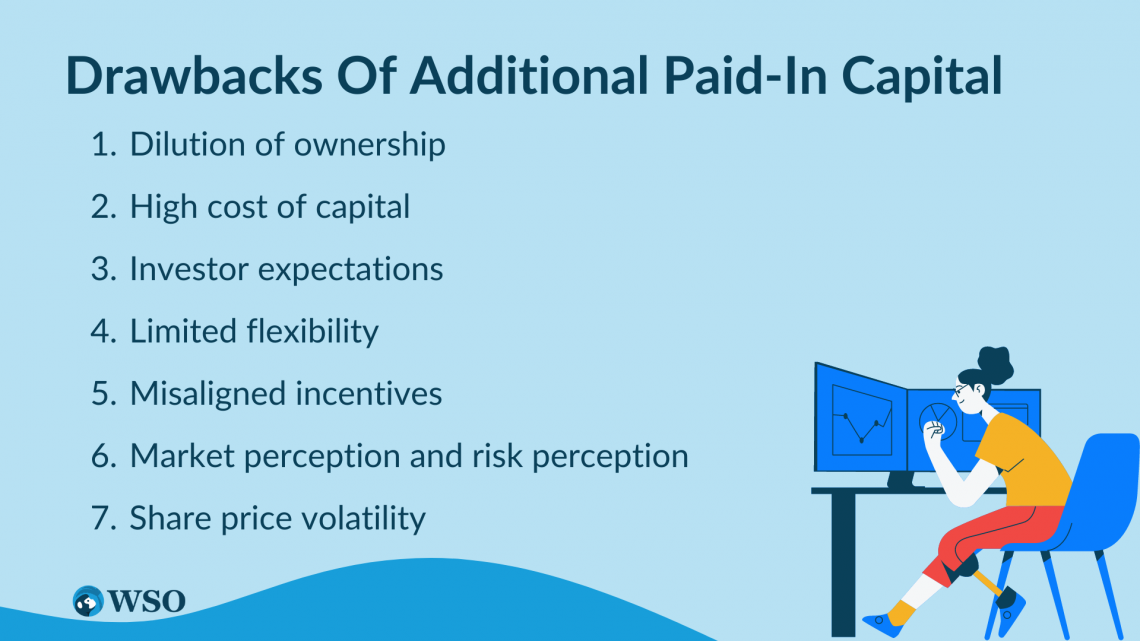 Drawbacks Of Additional Paid-In Capital

1. Dilution of ownership
2. High cost of capital
3. Investor expectations
4. Limited flexibility
5. Misaligned incentives
6. Market perception and risk perception
7. Share price volatility

WSO